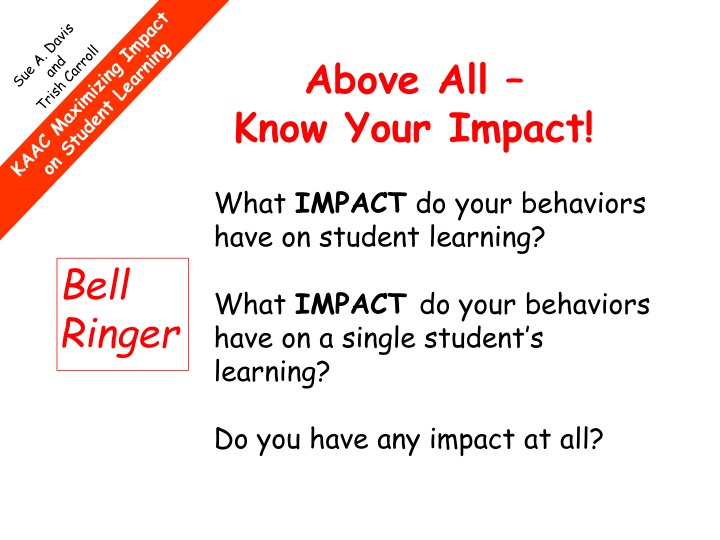 Sue A. Davis
and
Trish Carroll

KAAC Maximizing Impact
on Student Learning

Above All –
Know Your Impact!

Bell
Ringer

What IMPACT do your behaviors have on student learning?

What IMPACT do your behaviors have on a single student's learning?

Do you have any impact at all?